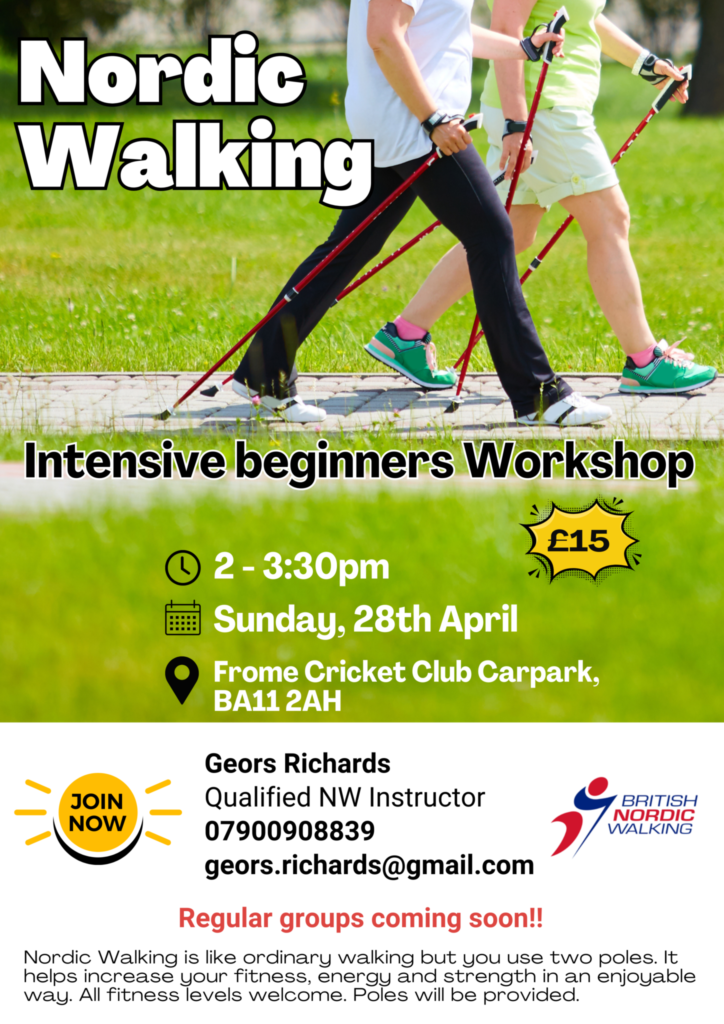 Nordic Walking

Intensive beginners Workshop

£15

2 - 3:30pm

Sunday, 28th April

Frome Cricket Club Carpark, BA11 2AH

JOIN NOW

Geors Richards
Qualified NW Instructor
07900908839
geors.richards@gmail.com

BRITISH NORDIC WALKING

Regular groups coming soon!!

Nordic Walking is like ordinary walking but you use two poles. It helps increase your fitness, energy and strength in an enjoyable way. All fitness levels welcome. Poles will be provided.